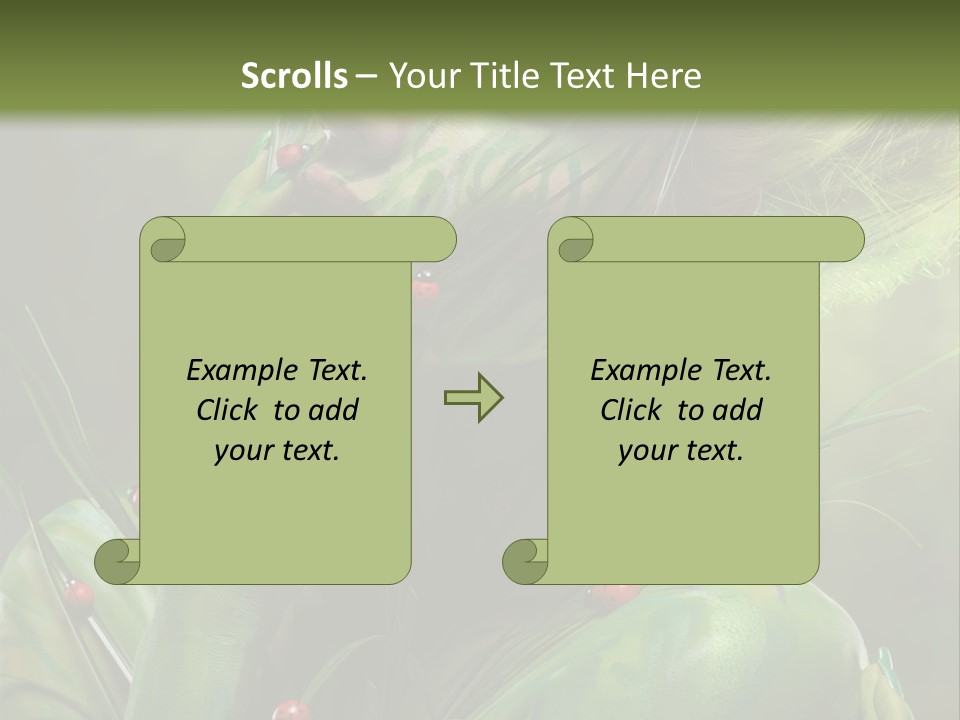 Scrolls – Your Title Text Here

Example Text. Click to add your text.

Example Text. Click to add your text.